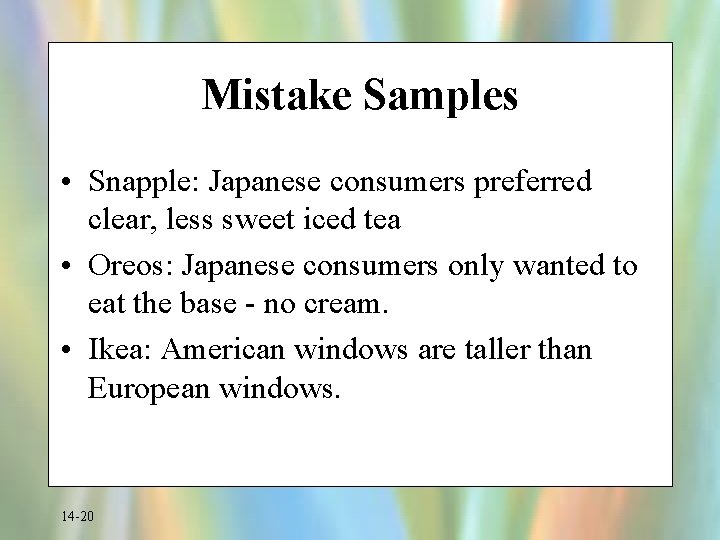 Mistake Samples

• Snapple: Japanese consumers preferred clear, less sweet iced tea

• Oreos: Japanese consumers only wanted to eat the base - no cream.

• Ikea: American windows are taller than European windows.

14-20